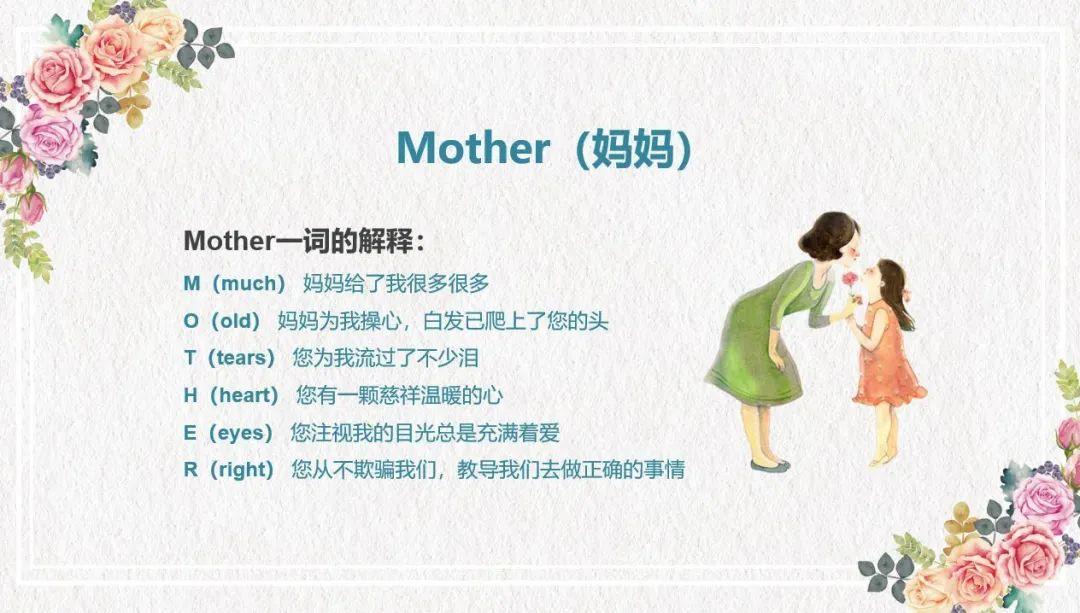 Mother（妈妈）

Mother一词的解释：

M（much） 妈妈给了我很多很多

O（old） 妈妈为我操心，白发已爬上了您的头

T（tears） 您为我流过了不少泪

H（heart） 您有一颗慈祥温暖的心

E（eyes） 您注视我的目光总是充满着爱

R（right） 您从不欺骗我们，教导我们去做正确的事情